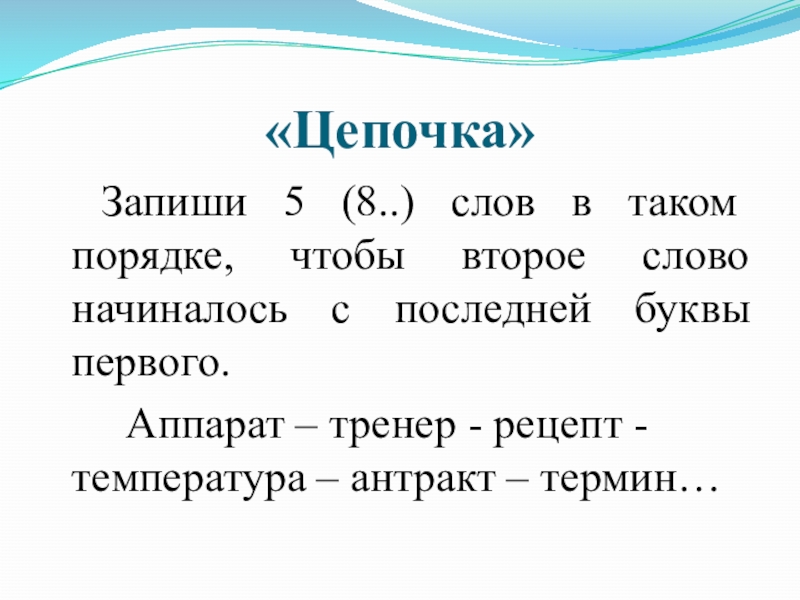 «Цепочка»

Запиши 5 (8..) слов в таком порядке, чтобы второе слово начиналось с последней буквы первого.

Аппарат – тренер - рецепт - температура – антракт – термин…